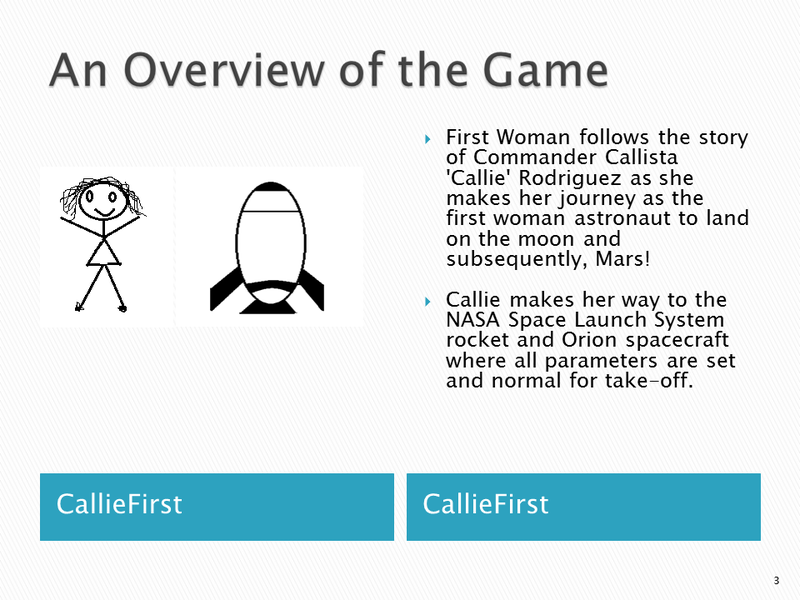 An Overview of the Game

First Woman follows the story of Commander Callista 'Callie' Rodriguez as she makes her journey as the first woman astronaut to land on the moon and subsequently, Mars!

Callie makes her way to the NASA Space Launch System rocket and Orion spacecraft where all parameters are set and normal for take-off.

CallieFirst

CallieFirst

3